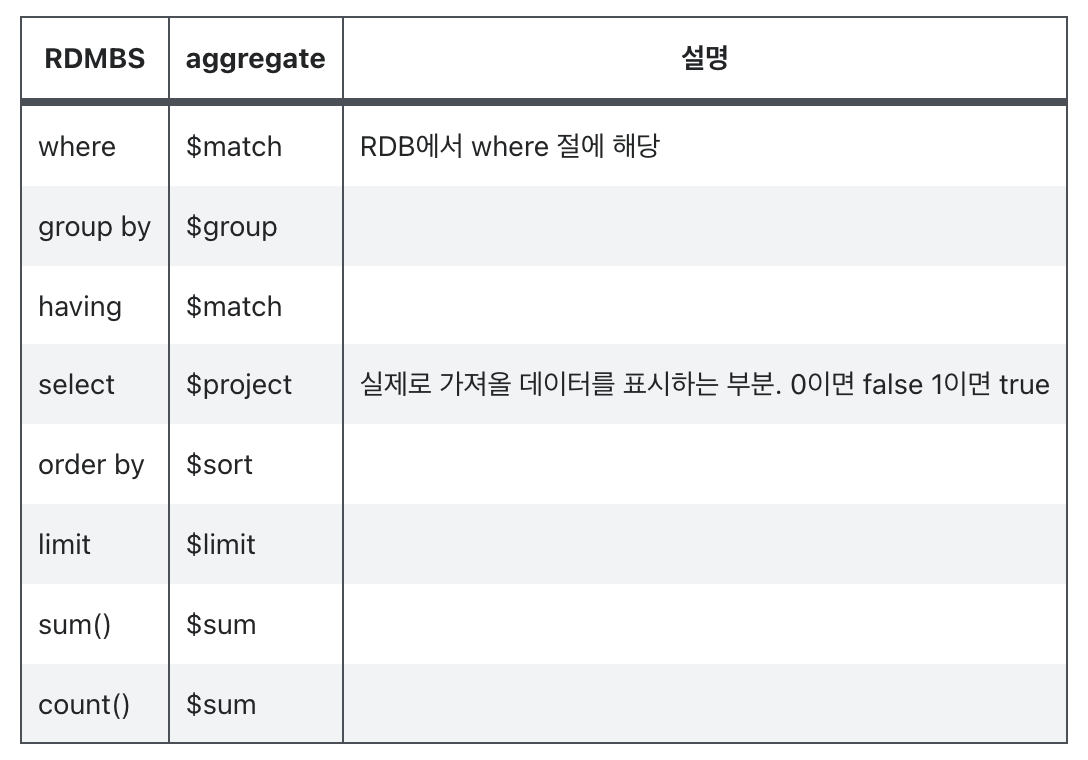 | RDMBS | aggregate | 설명 |
|---|---|---|
| where | \$match | RDB에서 where 절에 해당 |
| group by | \$group | |
| having | \$match | |
| select | \$project | 실제로 가져올 데이터를 표시하는 부분. 0이면 false 1이면 true |
| order by | \$sort | |
| limit | \$limit | |
| sum() | \$sum | |
| count() | \$sum | |